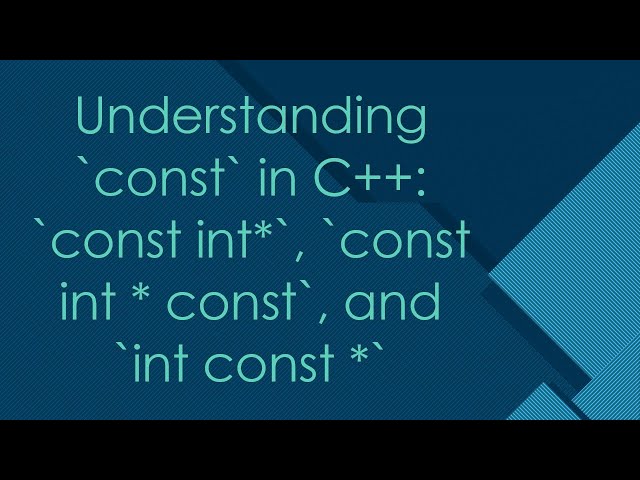 Understanding `const` in C++: `const int*`, `const int * const`, and `int const *`